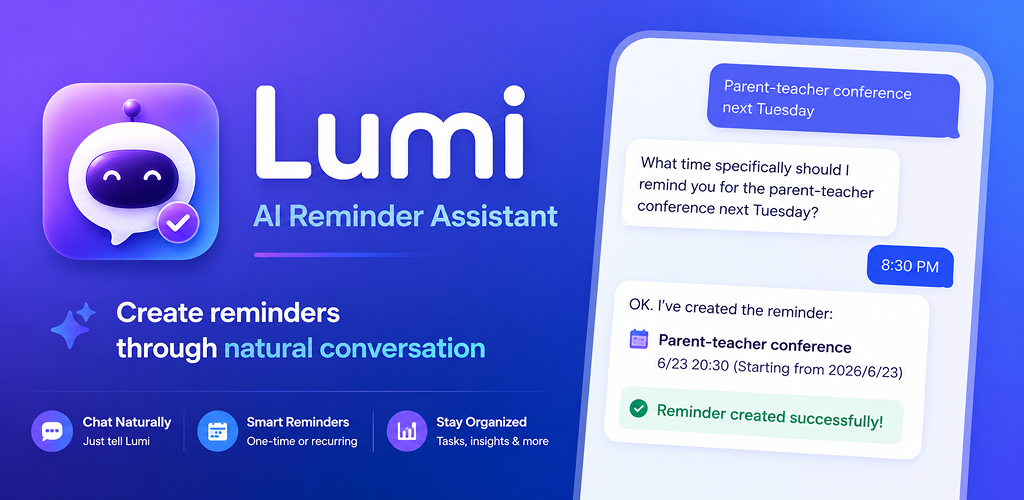 Lumi

AI Reminder Assistant

Create reminders through natural conversation

Chat Naturally
Just tell Lumi

Smart Reminders
One-time or recurring

Stay Organized
Tasks, insights & more

Parent-teacher conference next Tuesday

What time specifically should I remind you for the parent-teacher conference next Tuesday?

8:30 PM

OK. I've created the reminder:

Parent-teacher conference
6/23 20:30 (Starting from 2026/6/23)

Reminder created successfully!